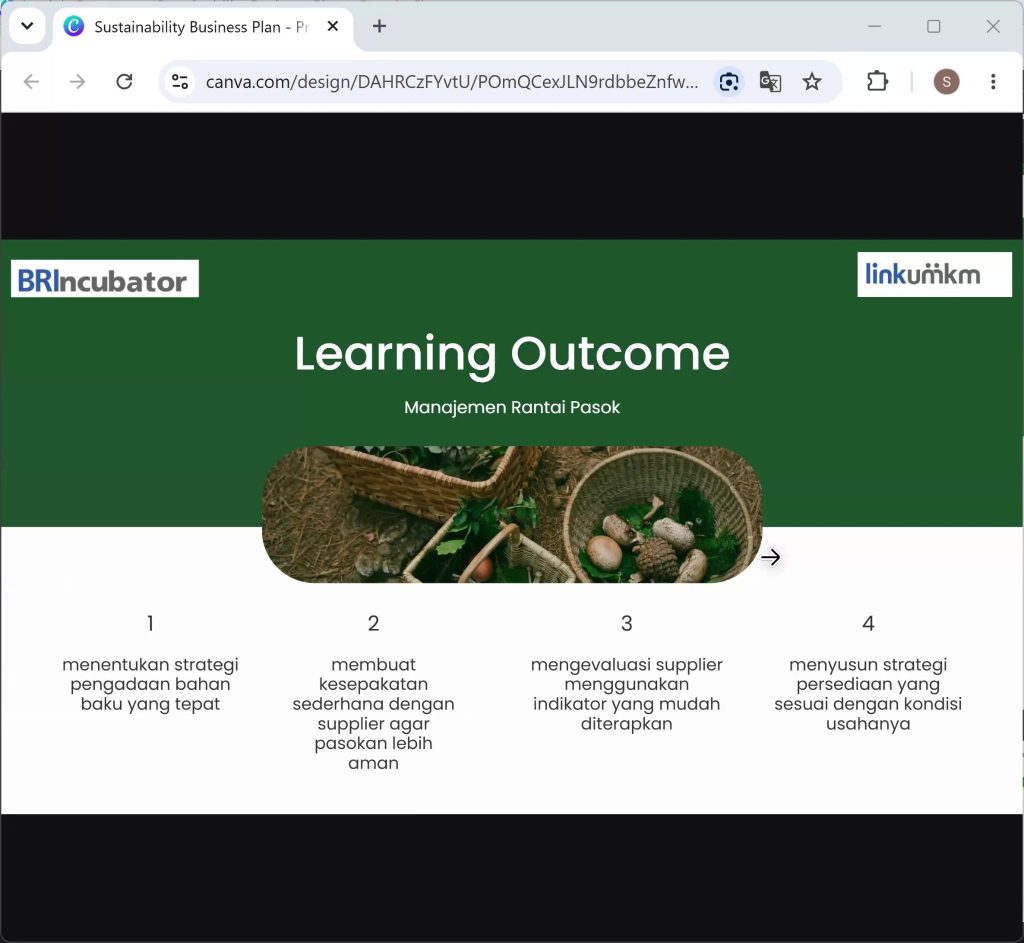 Sustainability Business Plan - Pr

canva.com/design/DAHRCzFYvtU/POmQCexJLN9rdbbeZnfw...

S

BRIncubator

linkumkm

Learning Outcome

Manajemen Rantai Pasok

1

menentukan strategi pengadaan bahan baku yang tepat

2

membuat kesepakatan sederhana dengan supplier agar pasokan lebih aman

3

mengevaluasi supplier menggunakan indikator yang mudah diterapkan

4

menyusun strategi persediaan yang sesuai dengan kondisi usahanya